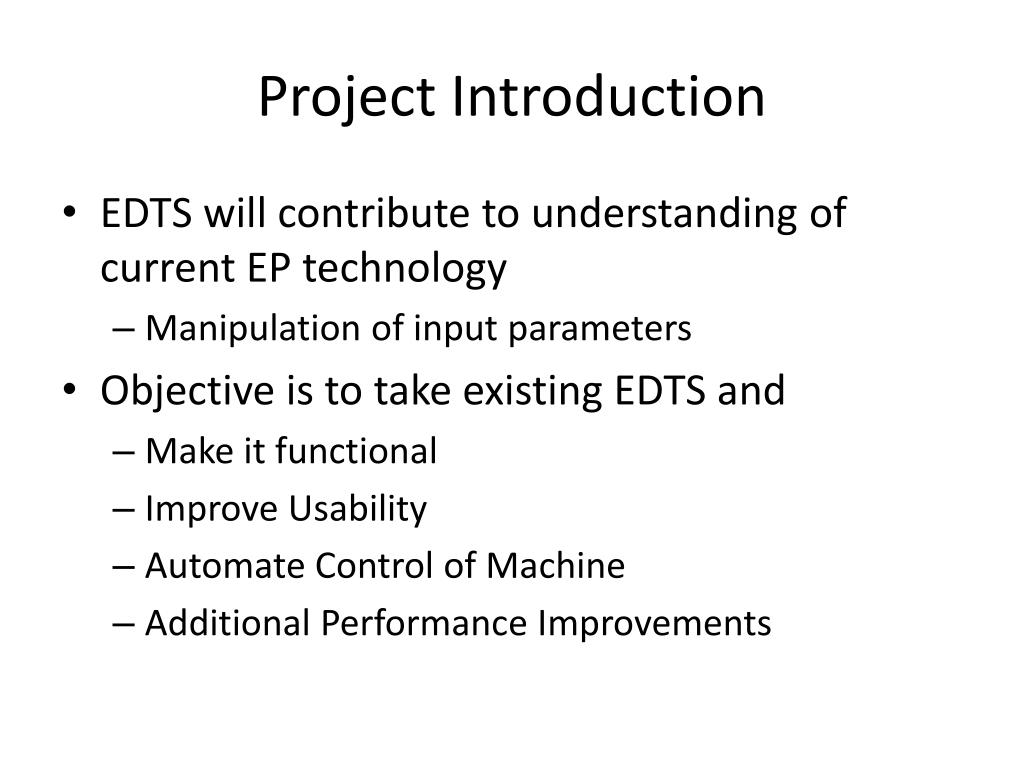 Project Introduction

• EDTS will contribute to understanding of current EP technology
– Manipulation of input parameters
• Objective is to take existing EDTS and
– Make it functional
– Improve Usability
– Automate Control of Machine
– Additional Performance Improvements